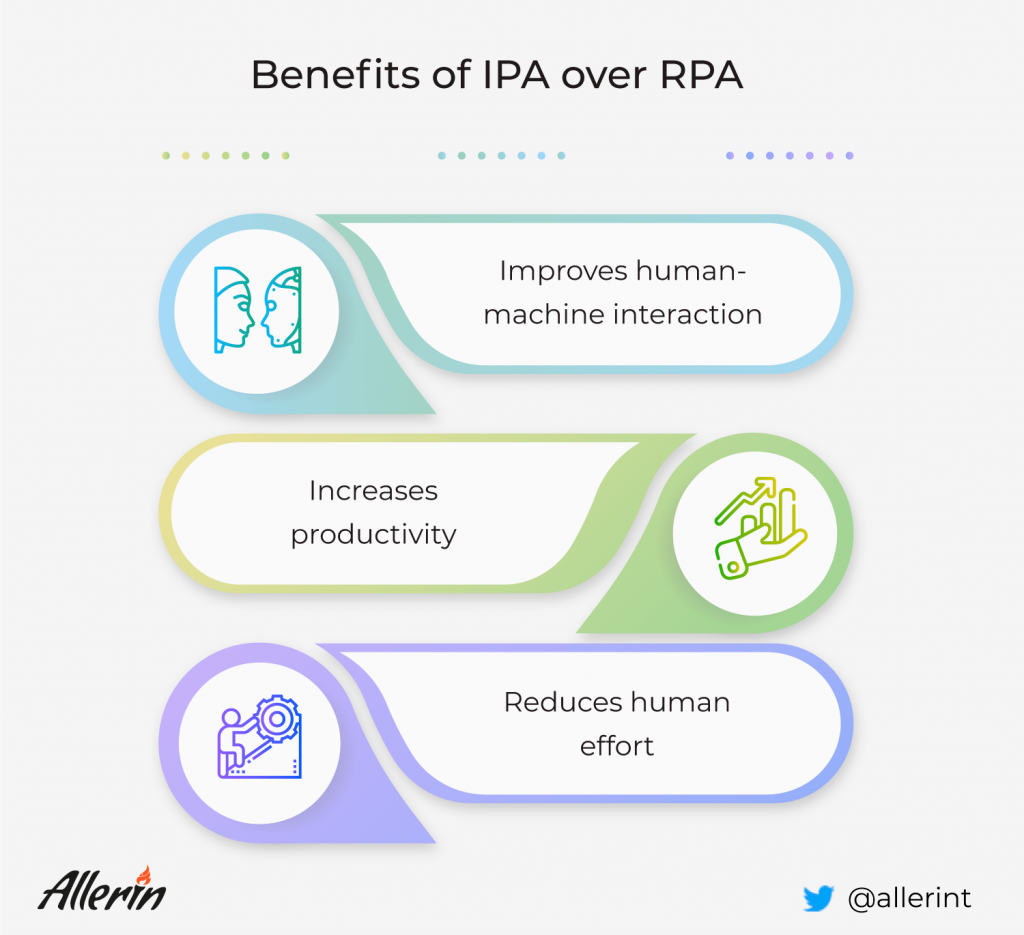 Benefits of IPA over RPA

Improves human-machine interaction

Increases productivity

Reduces human effort

Allerin

@allerint